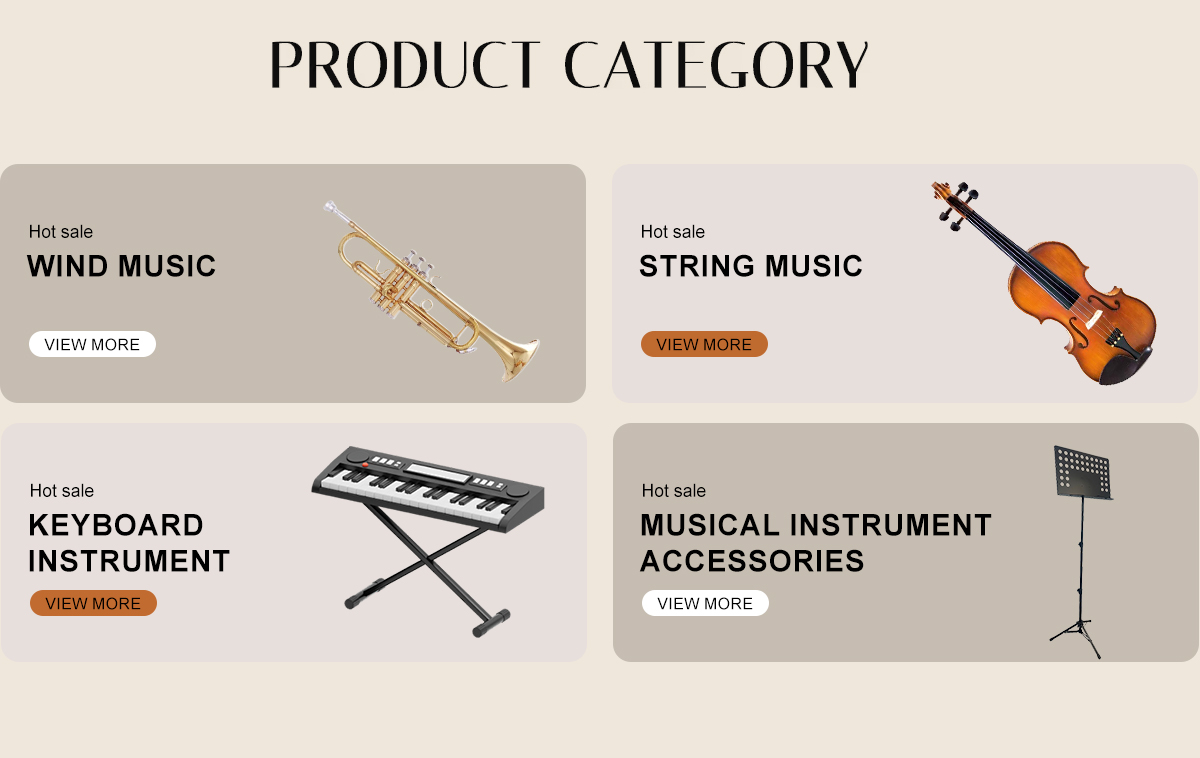 PRODUCT CATEGORY

Hot sale
WIND MUSIC
VIEW MORE

Hot sale
STRING MUSIC
VIEW MORE

Hot sale
KEYBOARD INSTRUMENT
VIEW MORE

Hot sale
MUSICAL INSTRUMENT ACCESSORIES
VIEW MORE